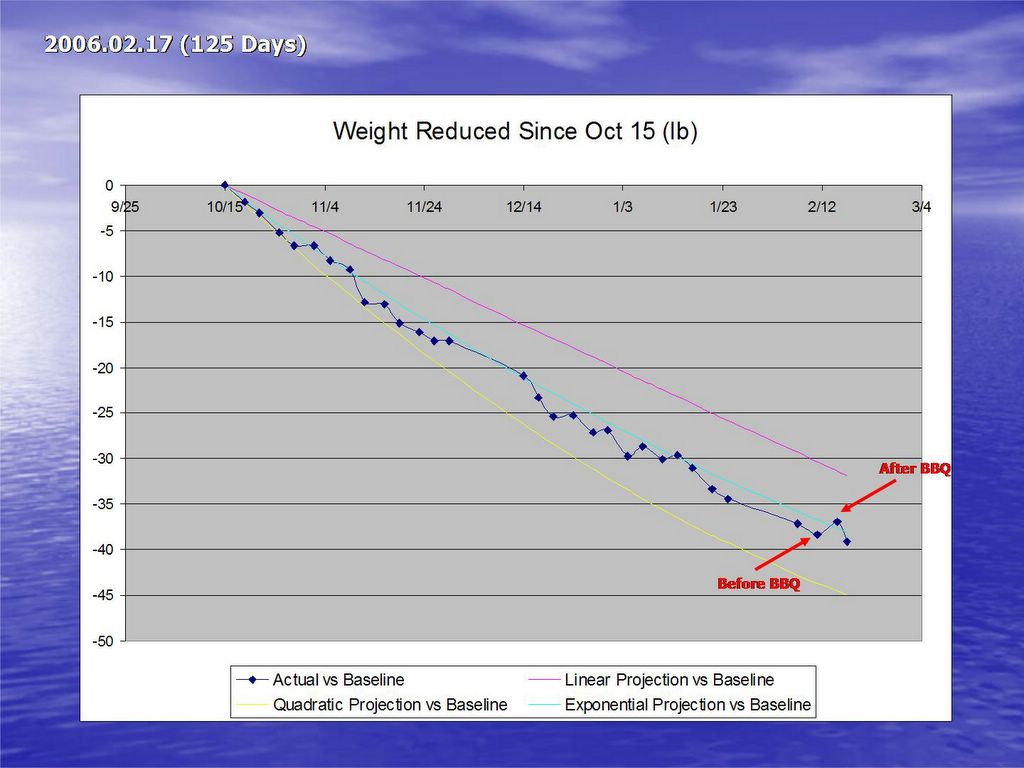 2006.02.17 (125 Days)

Weight Reduced Since Oct 15 (lb)

0
-5
-10
-15
-20
-25
-30
-35
-40
-45
-50

9/25 10/15 11/4 11/24 12/14 1/3 1/23 2/12 3/4

After BBQ

Before BBQ

Actual vs Baseline
Linear Projection vs Baseline
Quadratic Projection vs Baseline
Exponential Projection vs Baseline